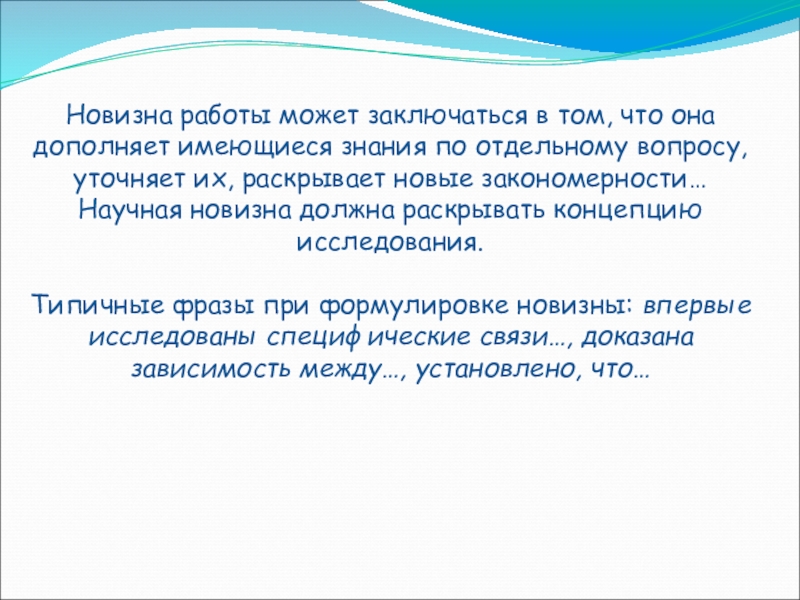 Новизна работы может заключаться в том, что она дополняет имеющиеся знания по отдельному вопросу, уточняет их, раскрывает новые закономерности… Научная новизна должна раскрывать концепцию исследования.

Типичные фразы при формулировке новизны: впервые исследованы специфические связи…, доказана зависимость между…, установлено, что…